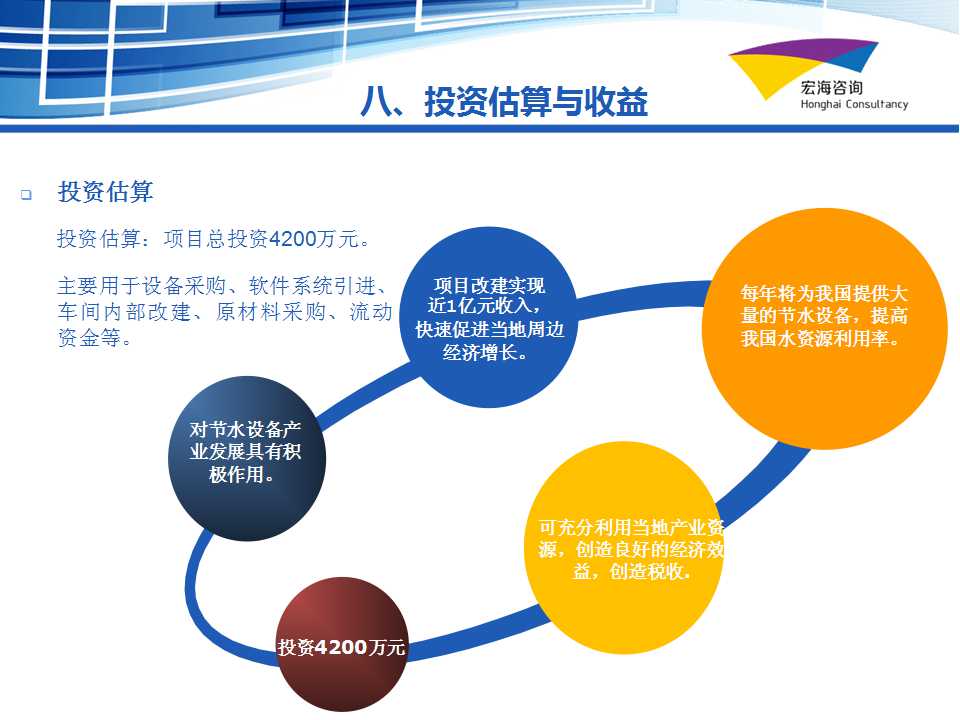 八、投资估算与收益

宏海咨询
Honghai Consultancy

投资估算

投资估算：项目总投资4200万元。

主要用于设备采购、软件系统引进、车间内部改建、原材料采购、流动资金等。

项目改建实现近1亿元收入，快速促进当地周边经济增长。

每年将为我国提供大量的节水设备，提高我国水资源利用率。

对节水设备产业发展具有积极作用。

可充分利用当地产业资源，创造良好的经济效益，创造税收。

投资4200万元